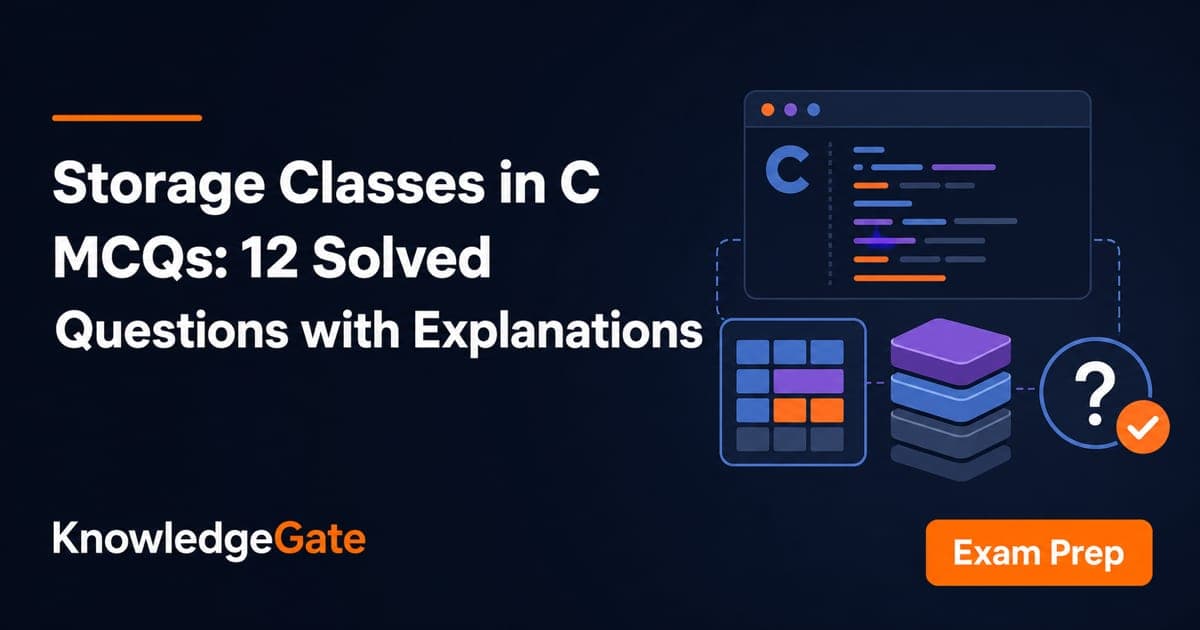 Storage Classes in C MCQs: 12 Solved Questions with Explanations

C

?

KnowledgeGate

Exam Prep